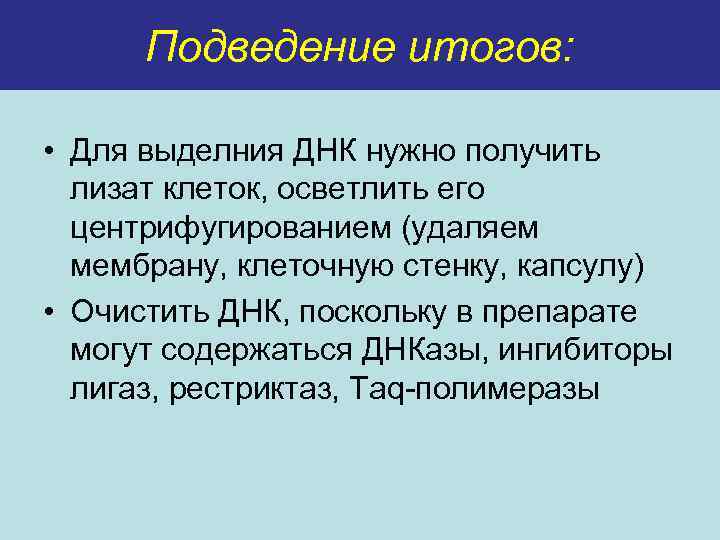 Подведение итогов:

• Для выделния ДНК нужно получить лизат клеток, осветлить его центрифугированием (удаляем мембрану, клеточную стенку, капсулу)

• Очистить ДНК, поскольку в препарате могут содержаться ДНКазы, ингибиторы лигаз, рестриктаз, Taq-полимеразы